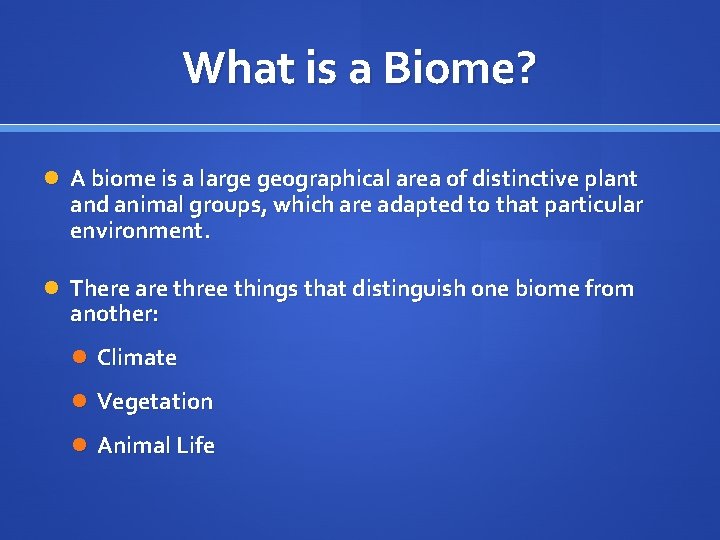 What is a Biome?

A biome is a large geographical area of distinctive plant and animal groups, which are adapted to that particular environment.

There are three things that distinguish one biome from another:

Climate

Vegetation

Animal Life